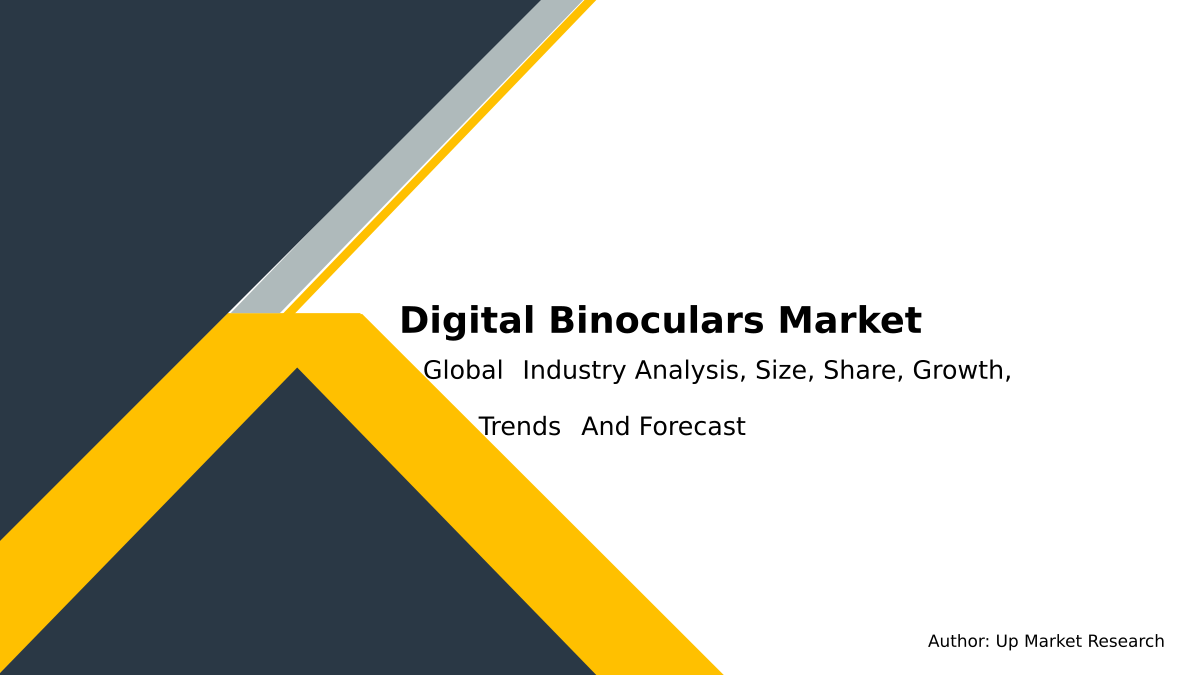 Digital Binoculars Market

Global Industry Analysis, Size, Share, Growth, Trends And Forecast

Author: Up Market Research